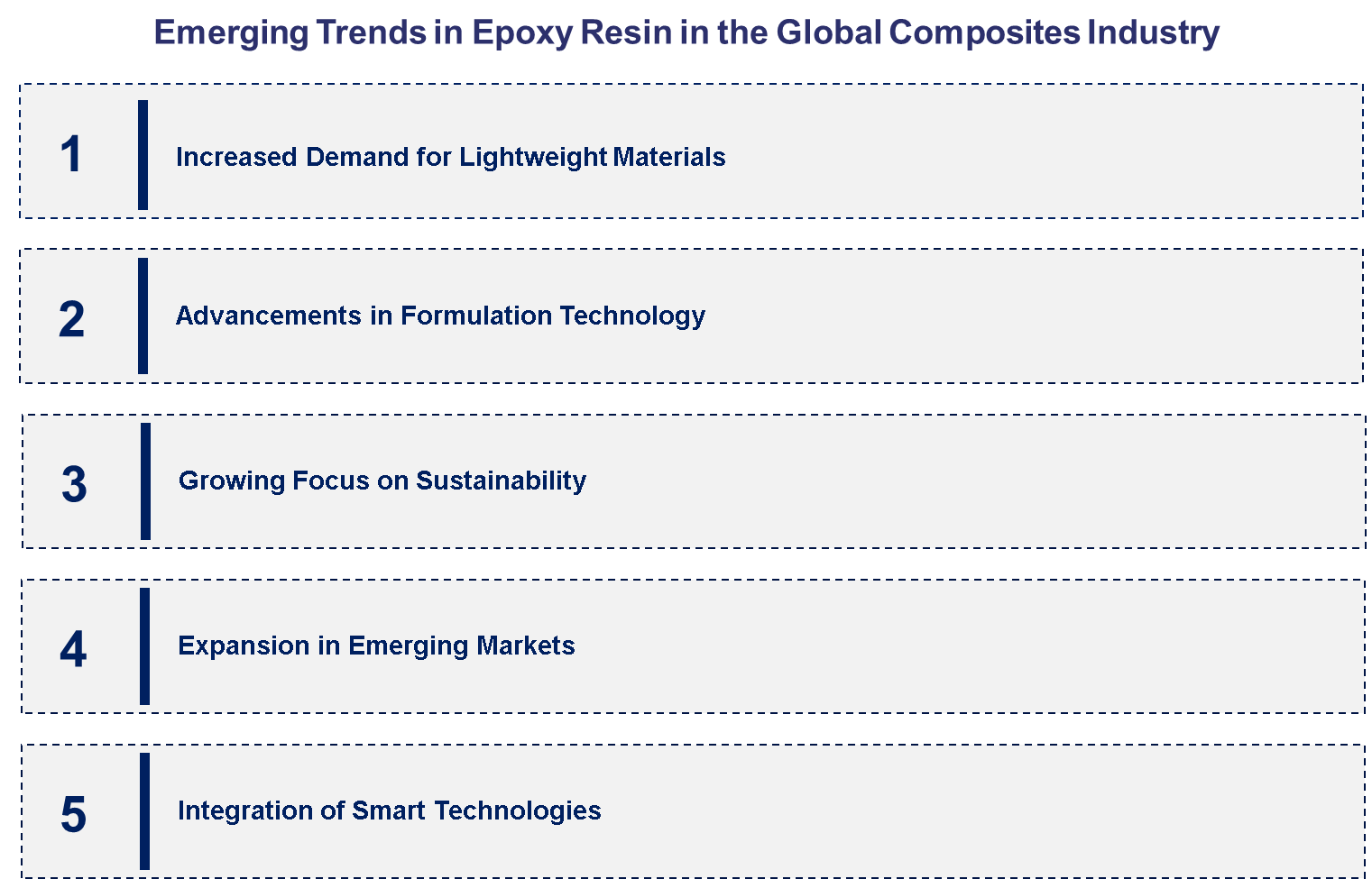 Emerging Trends in Epoxy Resin in the Global Composites Industry

1

Increased Demand for Lightweight Materials

2

Advancements in Formulation Technology

3

Growing Focus on Sustainability

4

Expansion in Emerging Markets

5

Integration of Smart Technologies